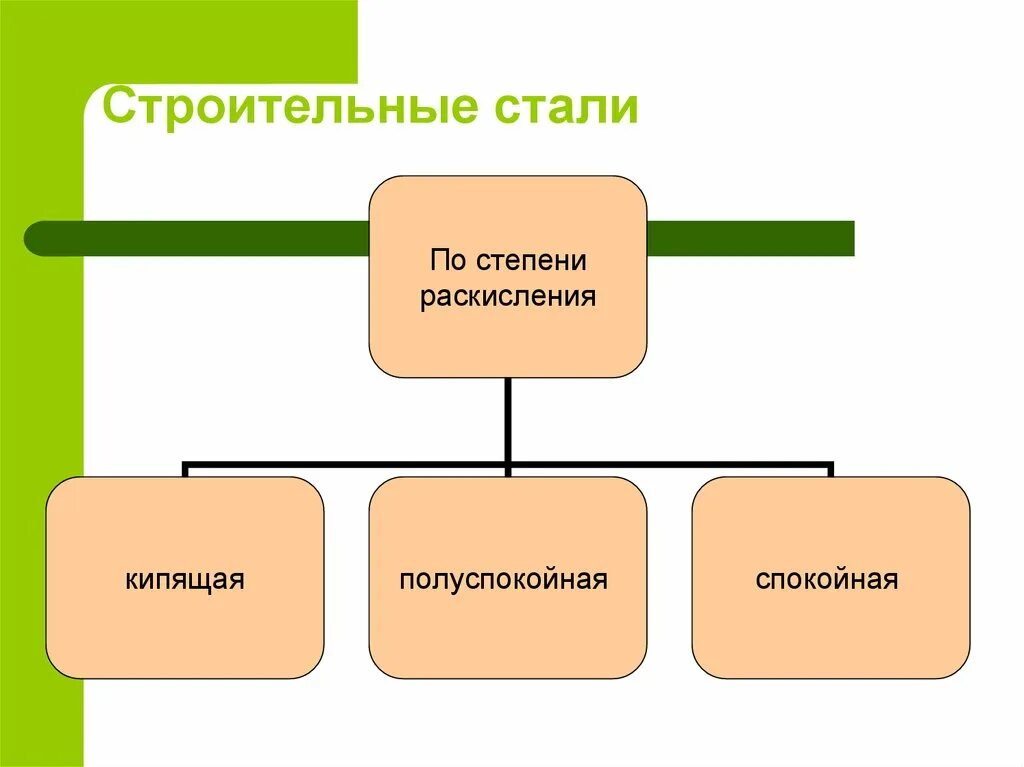 Строительные стали

По степени раскисления

кипящая

полуспокойная

спокойная